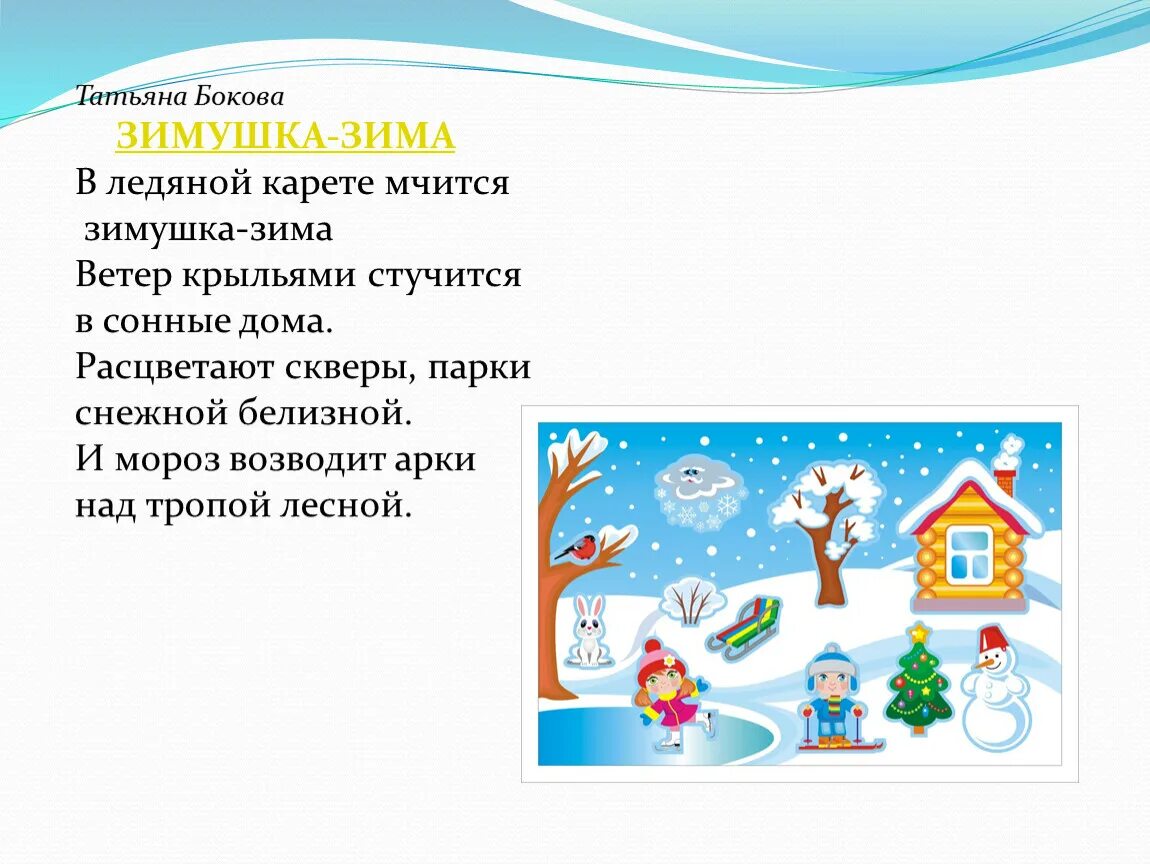 Татьяна Бокова

ЗИМУШКА-ЗИМА

В ледяной карете мчится
зимушка-зима
Ветер крыльями стучится
в сонные дома.
Расцветают скверы, парки
снежной белизной.
И мороз возводит арки
над тропой лесной.